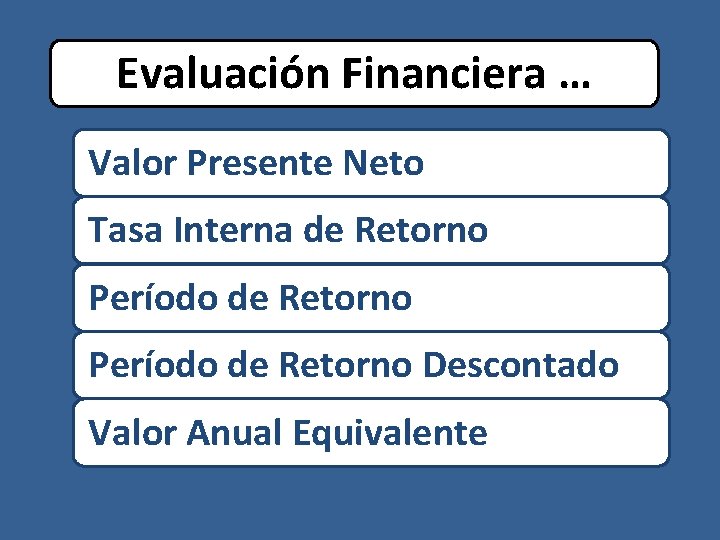 Evaluación Financiera …

Valor Presente Neto

Tasa Interna de Retorno

Período de Retorno

Período de Retorno Descontado

Valor Anual Equivalente